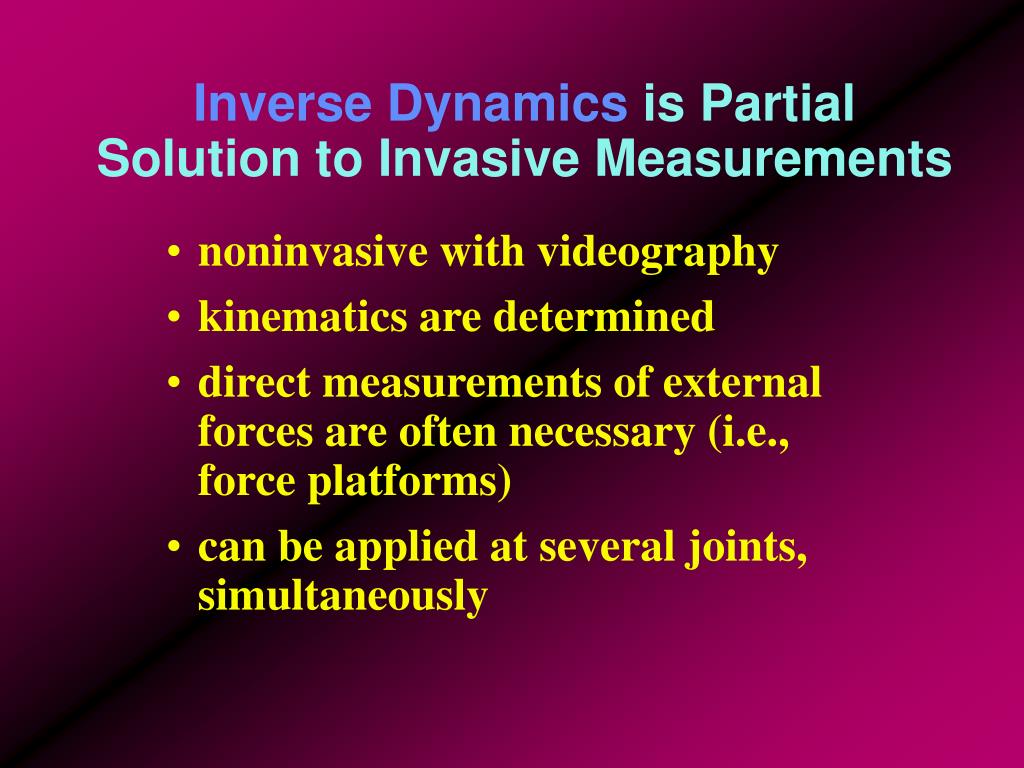 Inverse Dynamics is Partial Solution to Invasive Measurements

• noninvasive with videography
• kinematics are determined
• direct measurements of external forces are often necessary (i.e., force platforms)
• can be applied at several joints, simultaneously